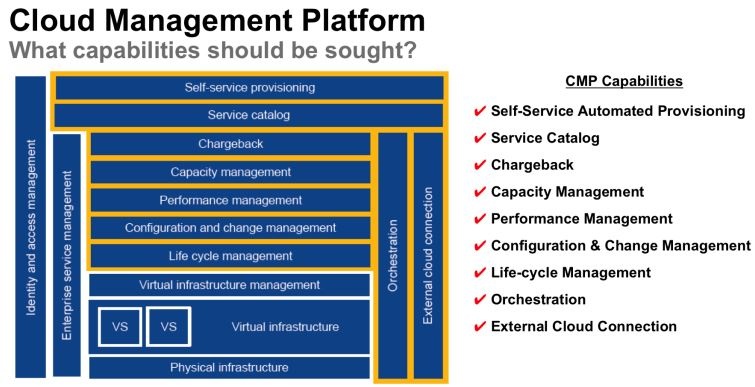 Cloud Management Platform
What capabilities should be sought?

Identity and access management

Self-service provisioning

Service catalog

Enterprise service management

Chargeback

Capacity management

Performance management

Configuration and change management

Life cycle management

Virtual infrastructure management

VS VS Virtual infrastructure

Physical infrastructure

Orchestration

External cloud connection

CMP Capabilities

✔ Self-Service Automated Provisioning
✔ Service Catalog
✔ Chargeback
✔ Capacity Management
✔ Performance Management
✔ Configuration & Change Management
✔ Life-cycle Management
✔ Orchestration
✔ External Cloud Connection